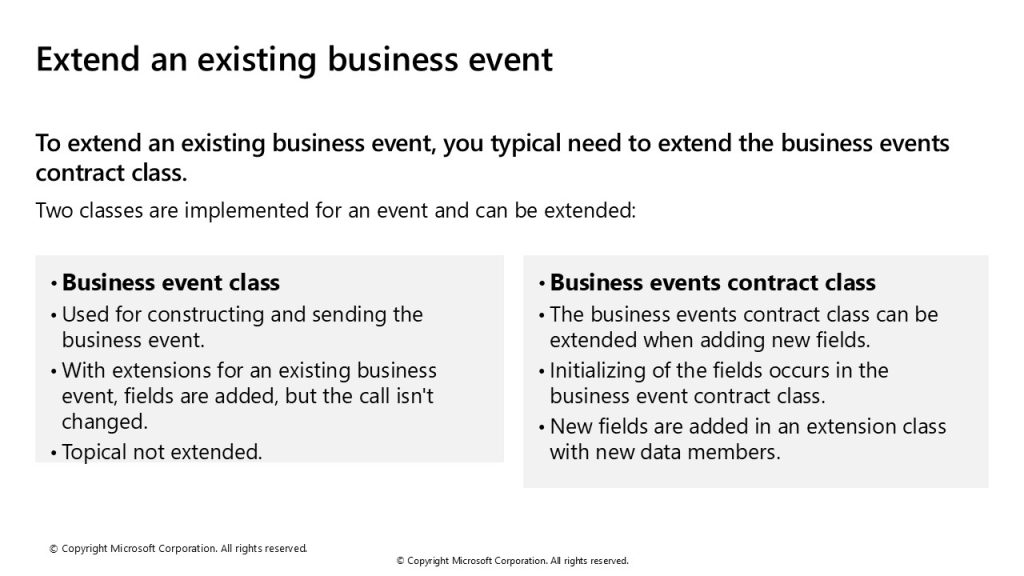 Extend an existing business event

To extend an existing business event, you typical need to extend the business events contract class.

Two classes are implemented for an event and can be extended:

• Business event class
• Used for constructing and sending the business event.
• With extensions for an existing business event, fields are added, but the call isn't changed.
• Topical not extended.

• Business events contract class
• The business events contract class can be extended when adding new fields.
• Initializing of the fields occurs in the business event contract class.
• New fields are added in an extension class with new data members.

© Copyright Microsoft Corporation. All rights reserved.

© Copyright Microsoft Corporation. All rights reserved.